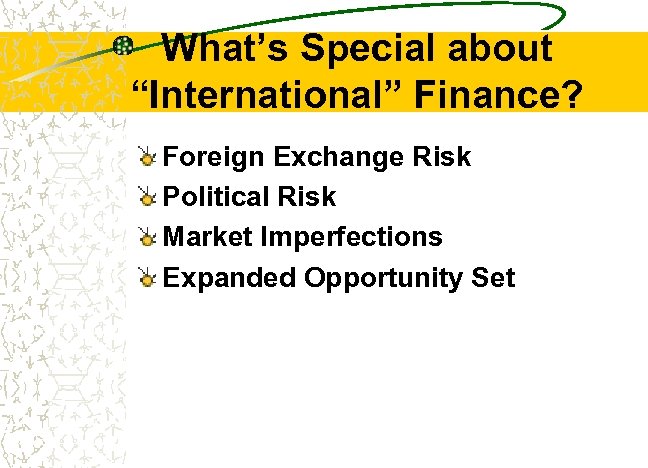 What’s Special about “International” Finance?

Foreign Exchange Risk
Political Risk
Market Imperfections
Expanded Opportunity Set